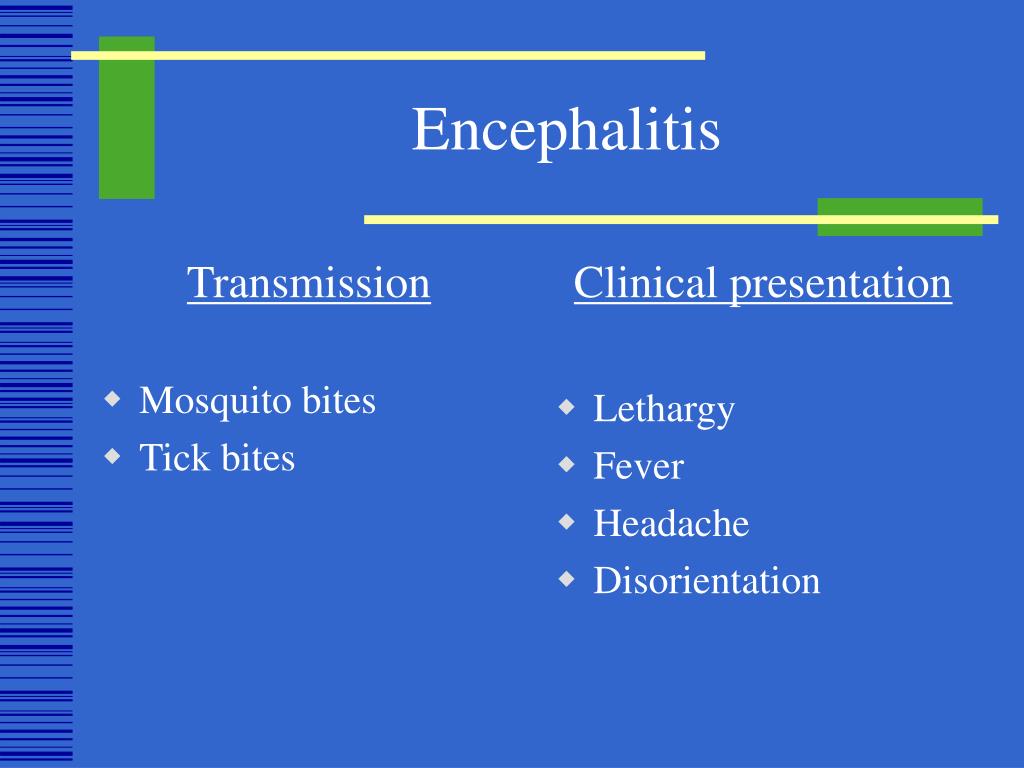 Encephalitis

Transmission

- Mosquito bites
- Tick bites

Clinical presentation

- Lethargy
- Fever
- Headache
- Disorientation